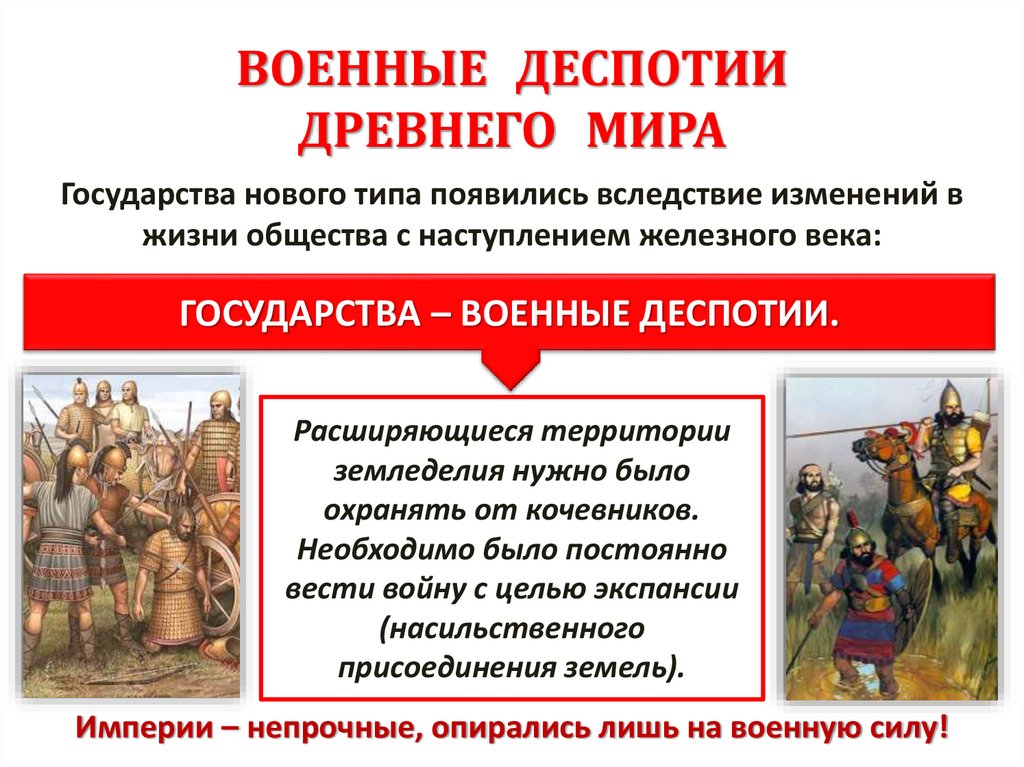 ВОЕННЫЕ ДЕСПОТИИ ДРЕВНЕГО МИРА

Государства нового типа появились вследствие изменений в жизни общества с наступлением железного века:

ГОСУДАРСТВА – ВОЕННЫЕ ДЕСПОТИИ.

Расширяющиеся территории земледелия нужно было охранять от кочевников. Необходимо было постоянно вести войну с целью экспансии (насильственного присоединения земель).

Империи – непрочные, опирались лишь на военную силу!